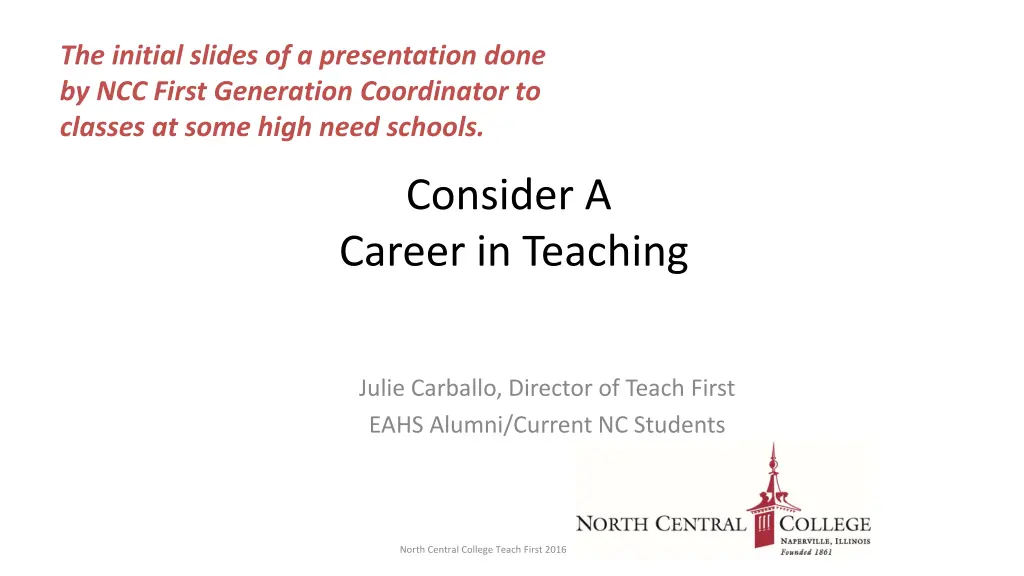 The initial slides of a presentation done by NCC First Generation Coordinator to classes at some high need schools.

Consider A
Career in Teaching

Julie Carballo, Director of Teach First
EAHS Alumni/Current NC Students

NORTH CENTRAL COLLEGE
NAPERVILLE, ILLINOIS
Founded 1861

North Central College Teach First 2016